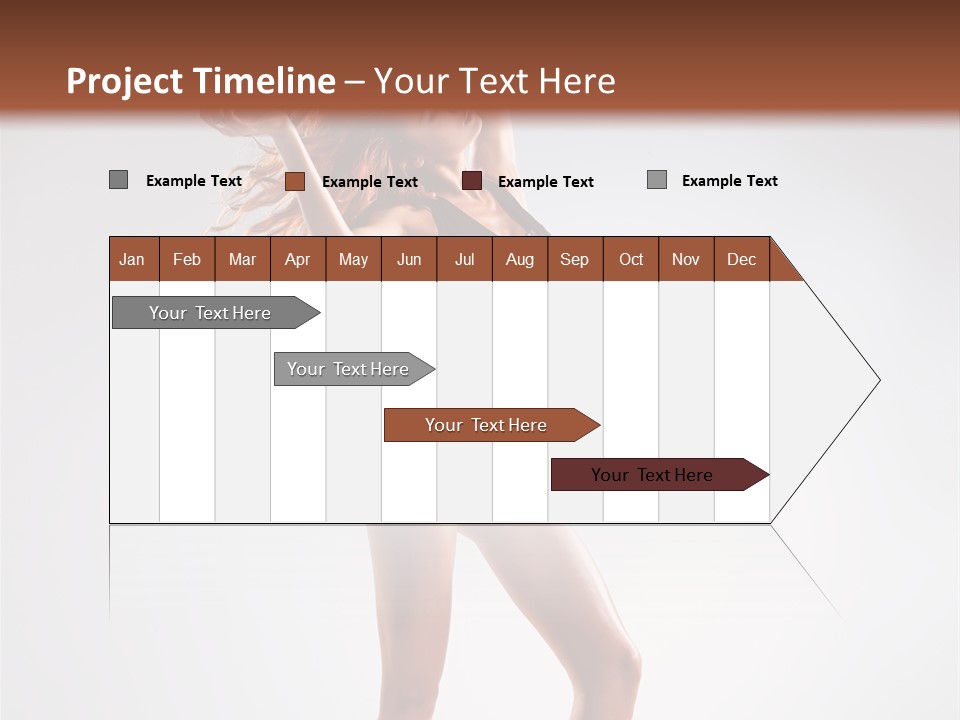 Project Timeline – Your Text Here

Example Text Example Text Example Text Example Text

| Jan | Feb | Mar | Apr | May | Jun | Jul | Aug | Sep | Oct | Nov | Dec |
|---|---|---|---|---|---|---|---|---|---|---|---|

Your Text Here

Your Text Here

Your Text Here

Your Text Here